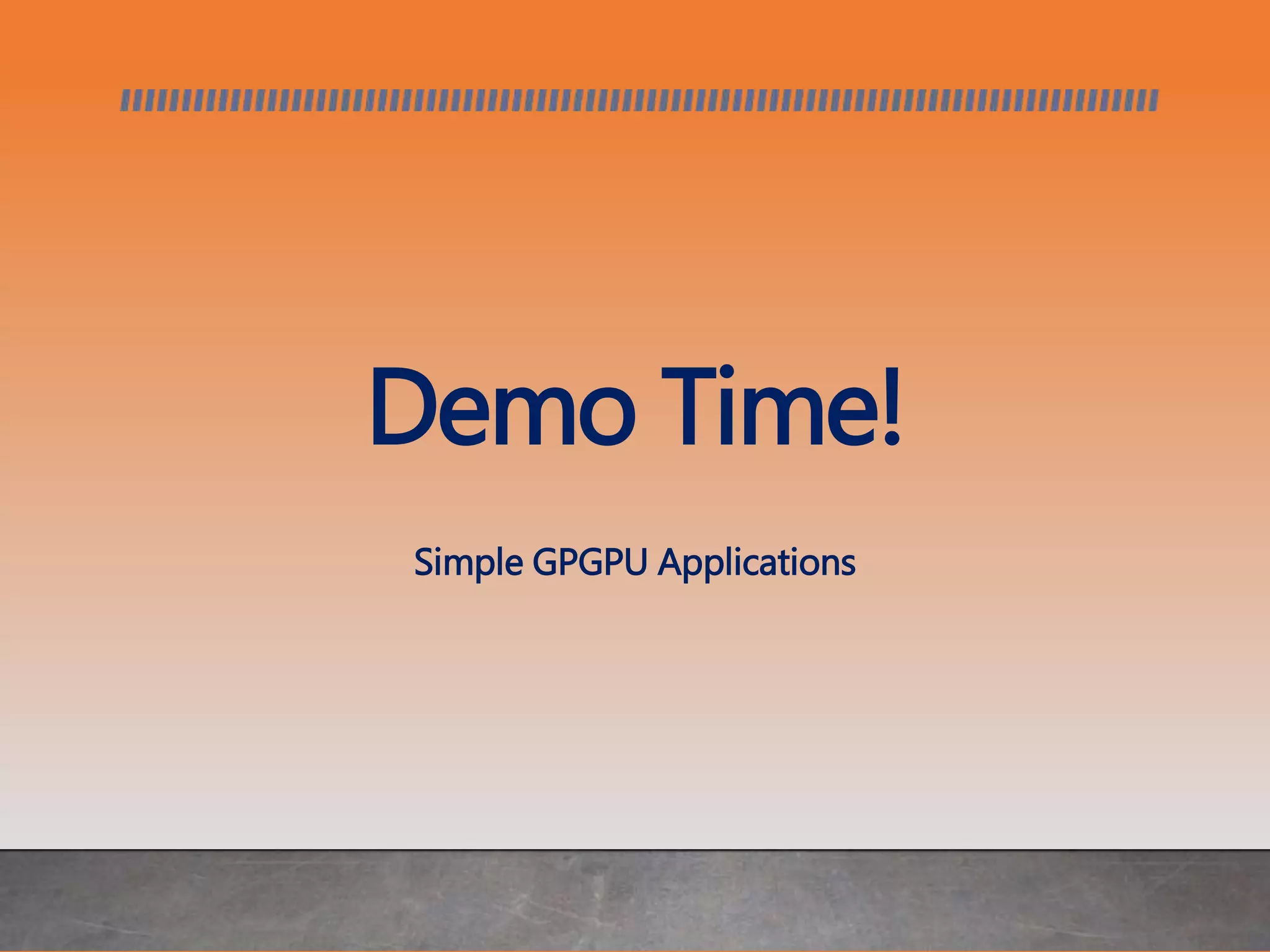 Demo Time!

Simple GPGPU Applications